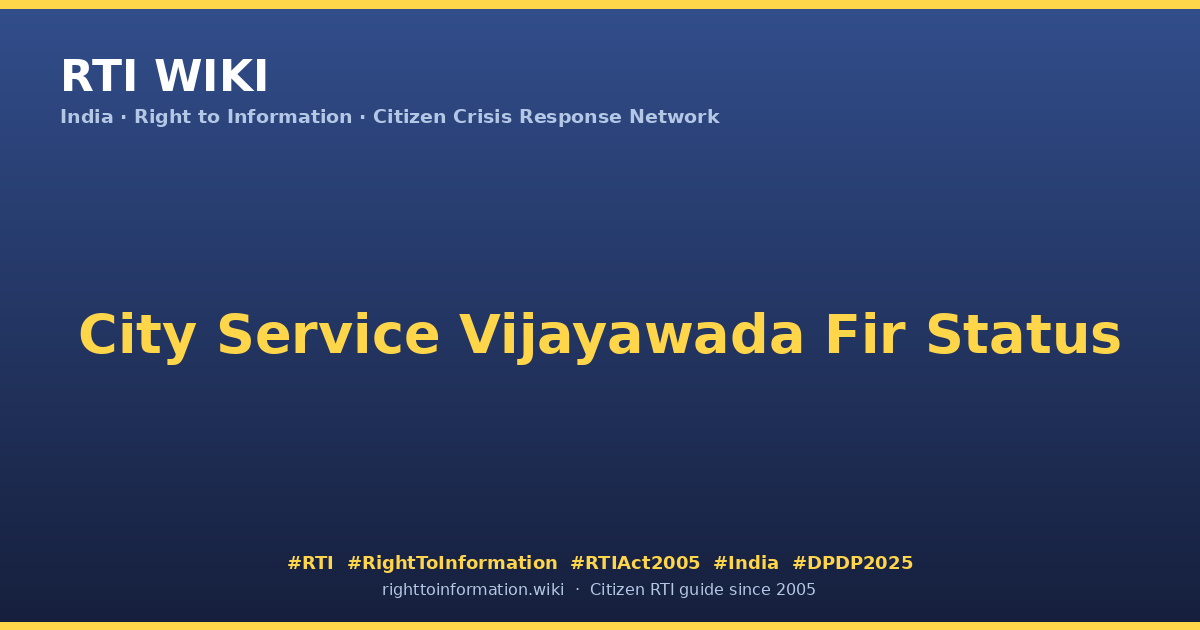 RTI WIKI

India · Right to Information · Citizen Crisis Response Network

City Service Vijayawada Fir Status

#RTI #RightToInformation #RTIAct2005 #India #DPDP2025

righttoinformation.wiki · Citizen RTI guide since 2005